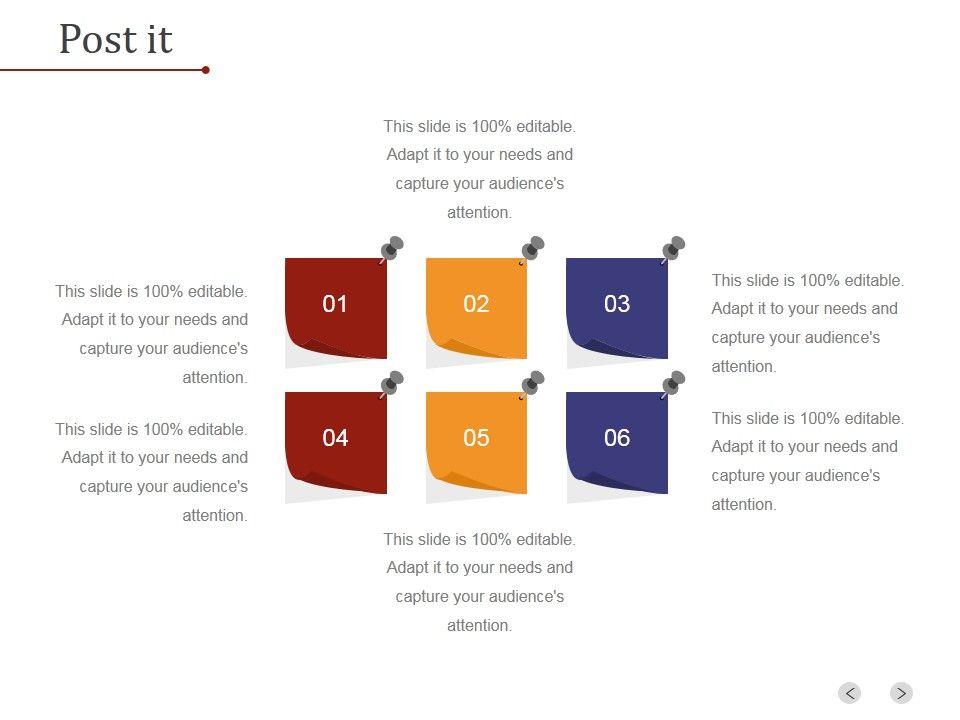 Post it

This slide is 100% editable. Adapt it to your needs and capture your audience's attention.

This slide is 100% editable. Adapt it to your needs and capture your audience's attention.

01

02

03

This slide is 100% editable. Adapt it to your needs and capture your audience's attention.

This slide is 100% editable. Adapt it to your needs and capture your audience's attention.

04

05

06

This slide is 100% editable. Adapt it to your needs and capture your audience's attention.

This slide is 100% editable. Adapt it to your needs and capture your audience's attention.